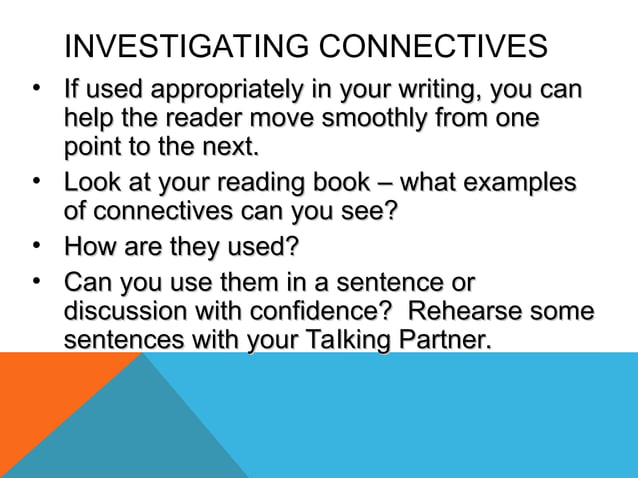 INVESTIGATING CONNECTIVES

• If used appropriately in your writing, you can help the reader move smoothly from one point to the next.
• Look at your reading book – what examples of connectives can you see?
• How are they used?
• Can you use them in a sentence or discussion with confidence? Rehearse some sentences with your Talking Partner.